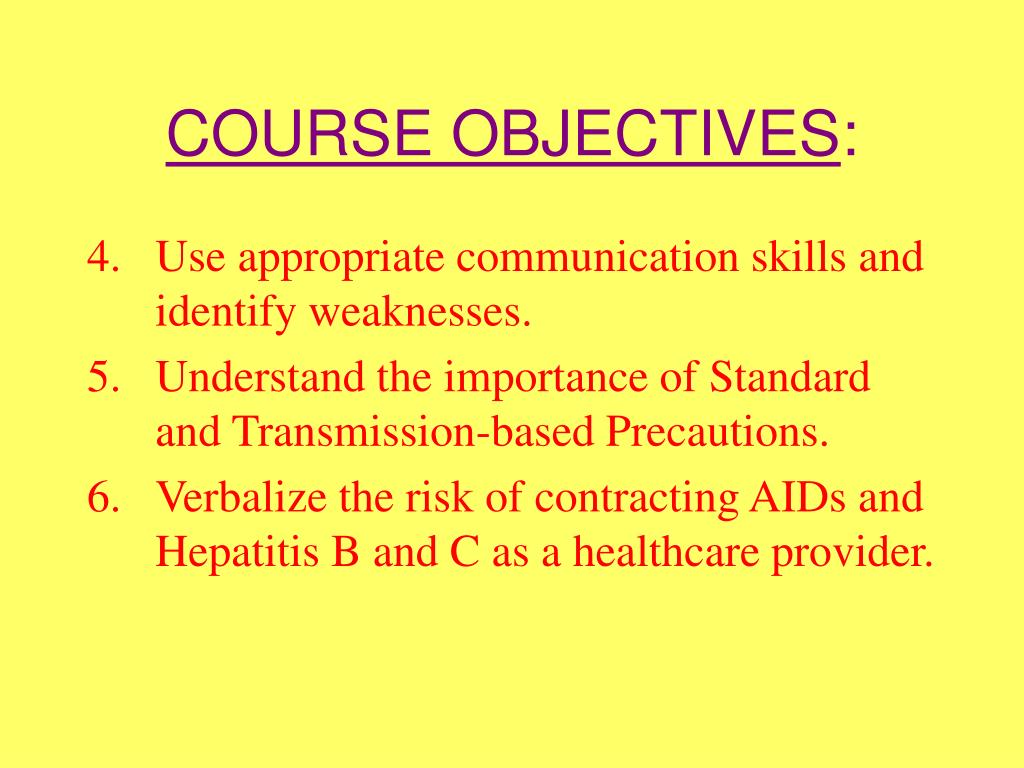 COURSE OBJECTIVES:

4. Use appropriate communication skills and identify weaknesses.
5. Understand the importance of Standard and Transmission-based Precautions.
6. Verbalize the risk of contracting AIDs and Hepatitis B and C as a healthcare provider.